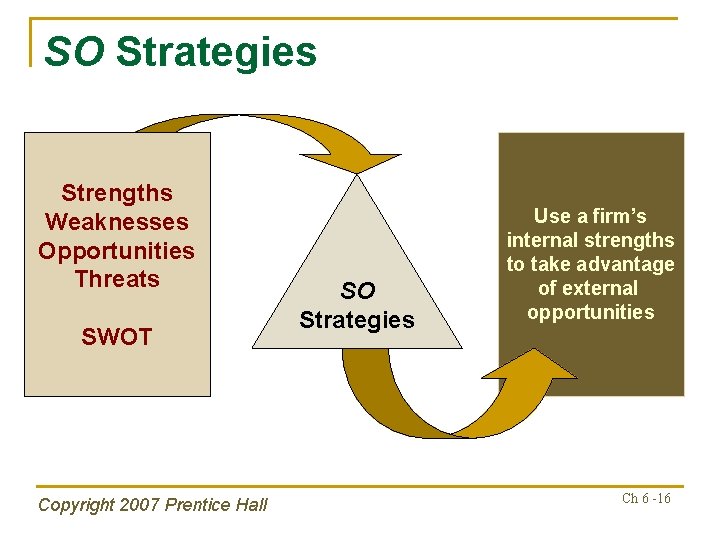 SO Strategies

Strengths
Weaknesses
Opportunities
Threats

SWOT

SO
Strategies

Use a firm's internal strengths to take advantage of external opportunities

Copyright 2007 Prentice Hall

Ch 6 -16